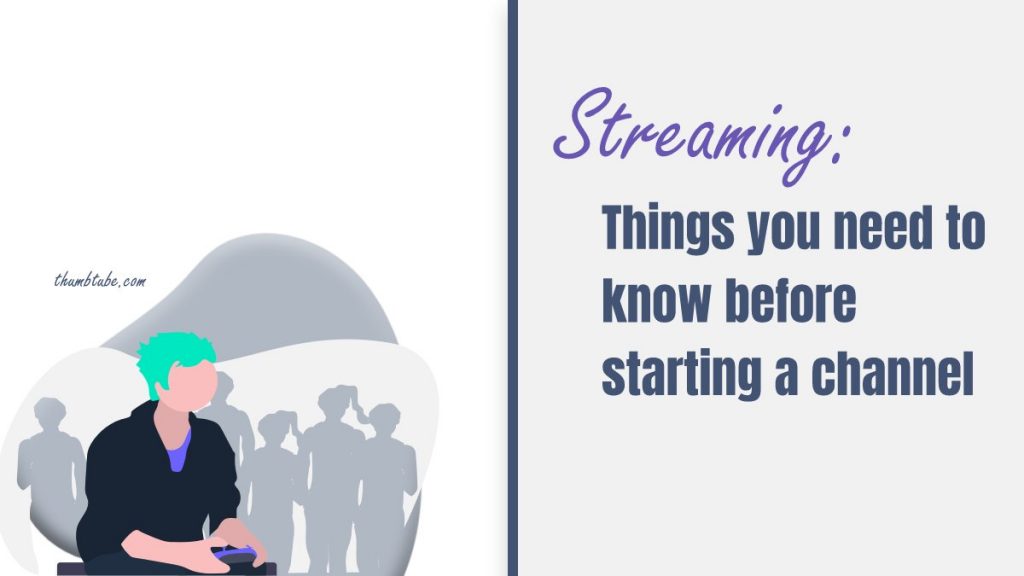 thumbtube.com

Streaming:

Things you need to know before starting a channel